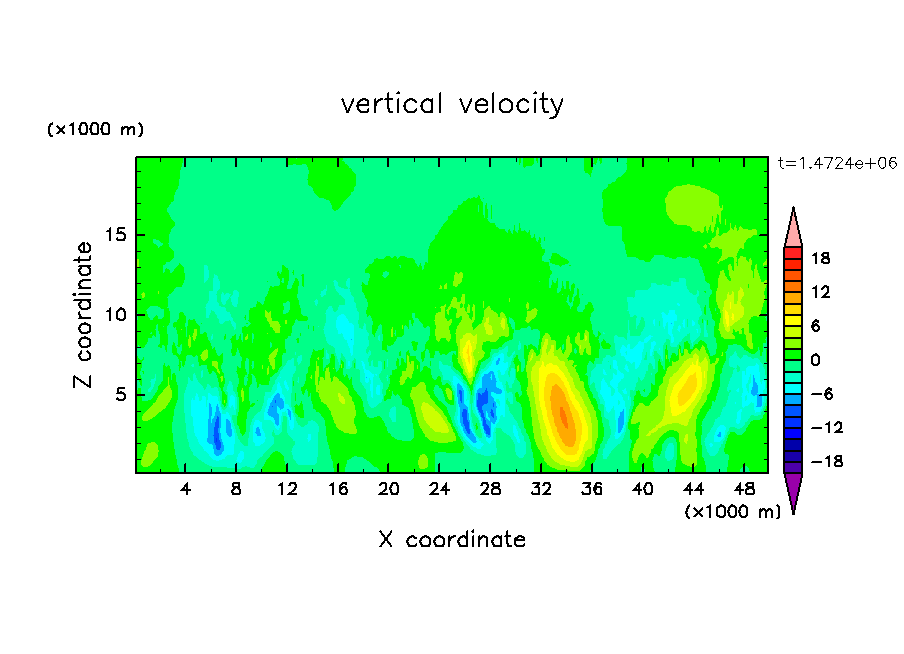 vertical velocity

(×1000 m)

t=1.4724e+06

Z coordinate

15
10
5

18
12
6
0
−6
−12
−18

4 8 12 16 20 24 28 32 36 40 44 48

(×1000 m)

X coordinate